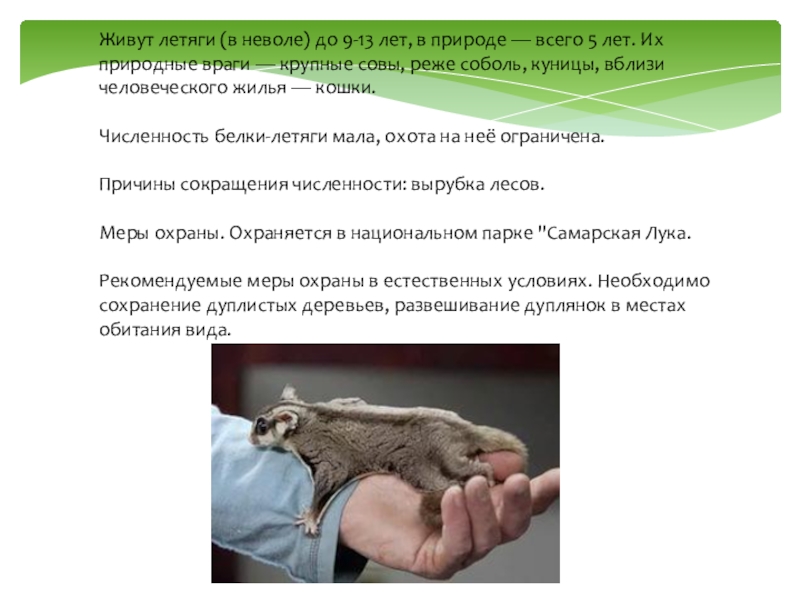 Живут летяги (в неволе) до 9-13 лет, в природе — всего 5 лет. Их природные враги — крупные совы, реже соболь, куницы, вблизи человеческого жилья — кошки.

Численность белки-летяги мала, охота на неё ограничена.

Причины сокращения численности: вырубка лесов.

Меры охраны. Охраняется в национальном парке "Самарская Лука.

Рекомендуемые меры охраны в естественных условиях. Необходимо сохранение дуплистых деревьев, развешивание дуплянок в местах обитания вида.